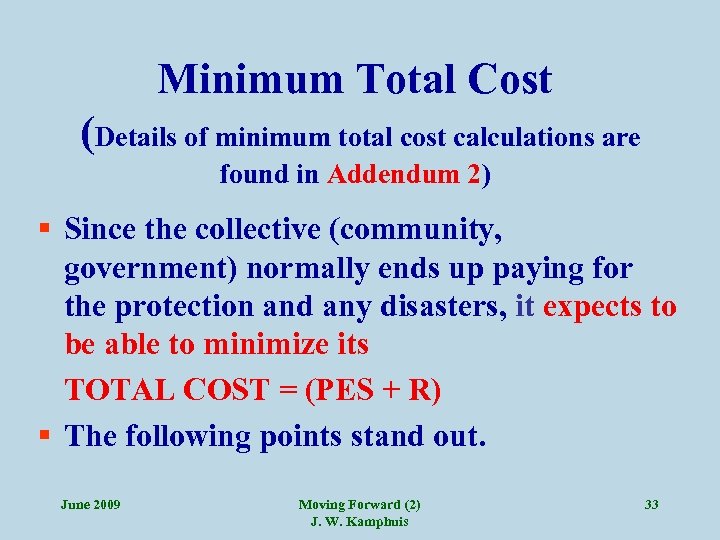 Minimum Total Cost
(Details of minimum total cost calculations are found in Addendum 2)

▪ Since the collective (community, government) normally ends up paying for the protection and any disasters, it expects to be able to minimize its

TOTAL COST = (PES + R)

▪ The following points stand out.

June 2009

Moving Forward (2)
J. W. Kamphuis

33